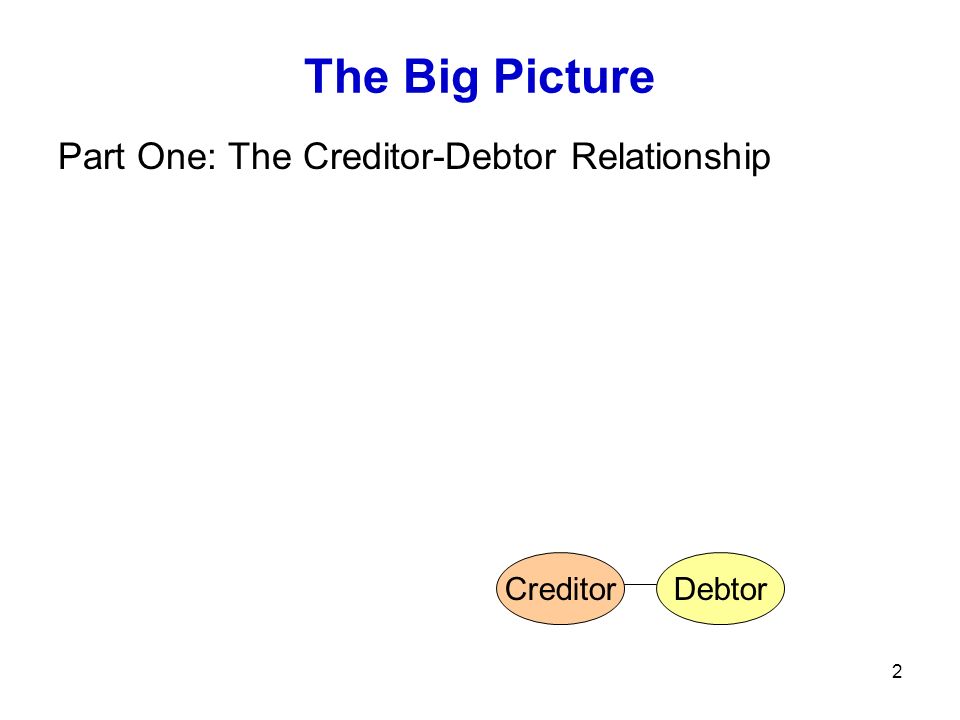 The Big Picture

Part One: The Creditor-Debtor Relationship

Creditor

Debtor

2